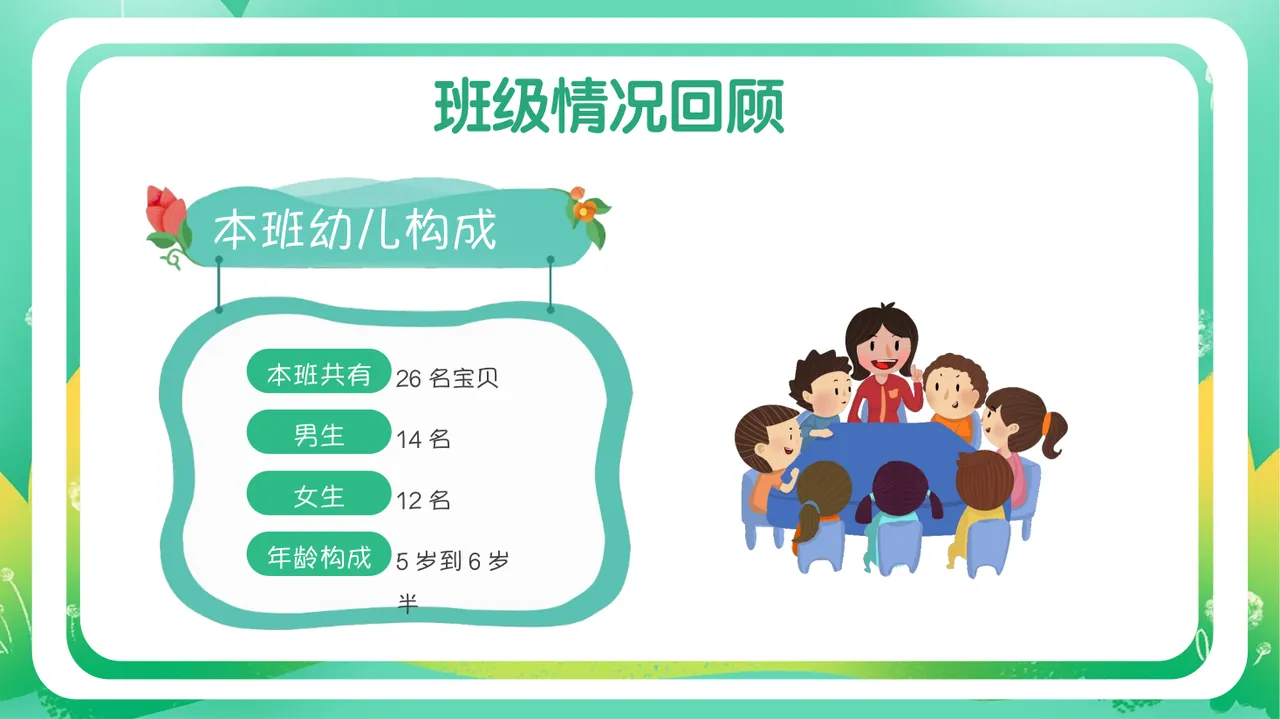 班级情况回顾

本班幼儿构成

本班共有 26 名宝贝

男生 14 名

女生 12 名

年龄构成 5 岁到 6 岁半